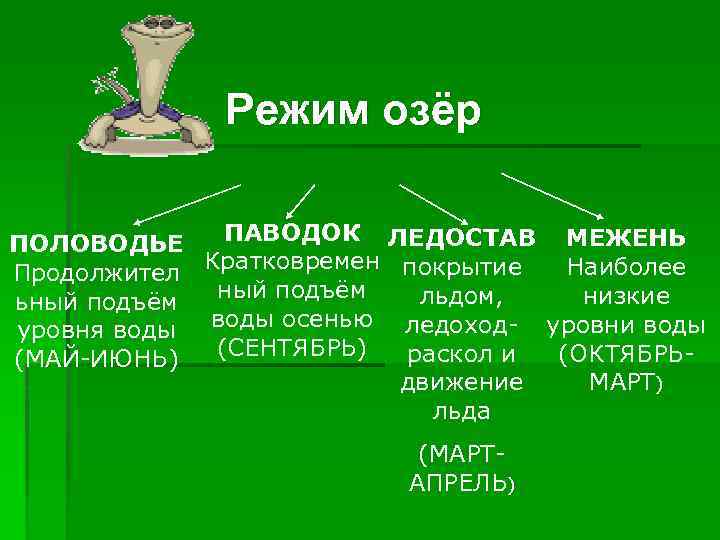 Режим озёр

ПОЛОВОДЬЕ
Продолжительный подъём уровня воды (МАЙ-ИЮНЬ)

ПАВОДОК
Кратковременный подъём воды осенью (СЕНТЯБРЬ)

ЛЕДОСТАВ
покрытие льдом, ледоход-раскол и движение льда

(МАРТ-АПРЕЛЬ)

МЕЖЕНЬ
Наиболее низкие уровни воды (ОКТЯБРЬ-МАРТ)